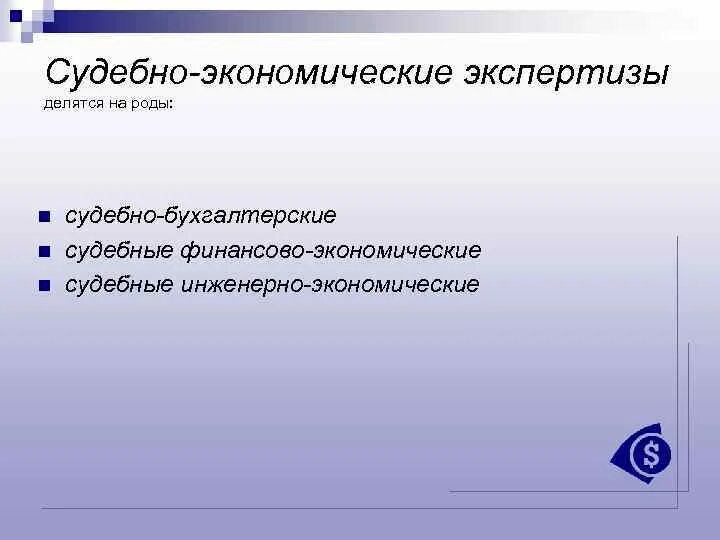 Судебно-экономические экспертизы
делятся на роды:

- судебно-бухгалтерские
- судебные финансово-экономические
- судебные инженерно-экономические

$